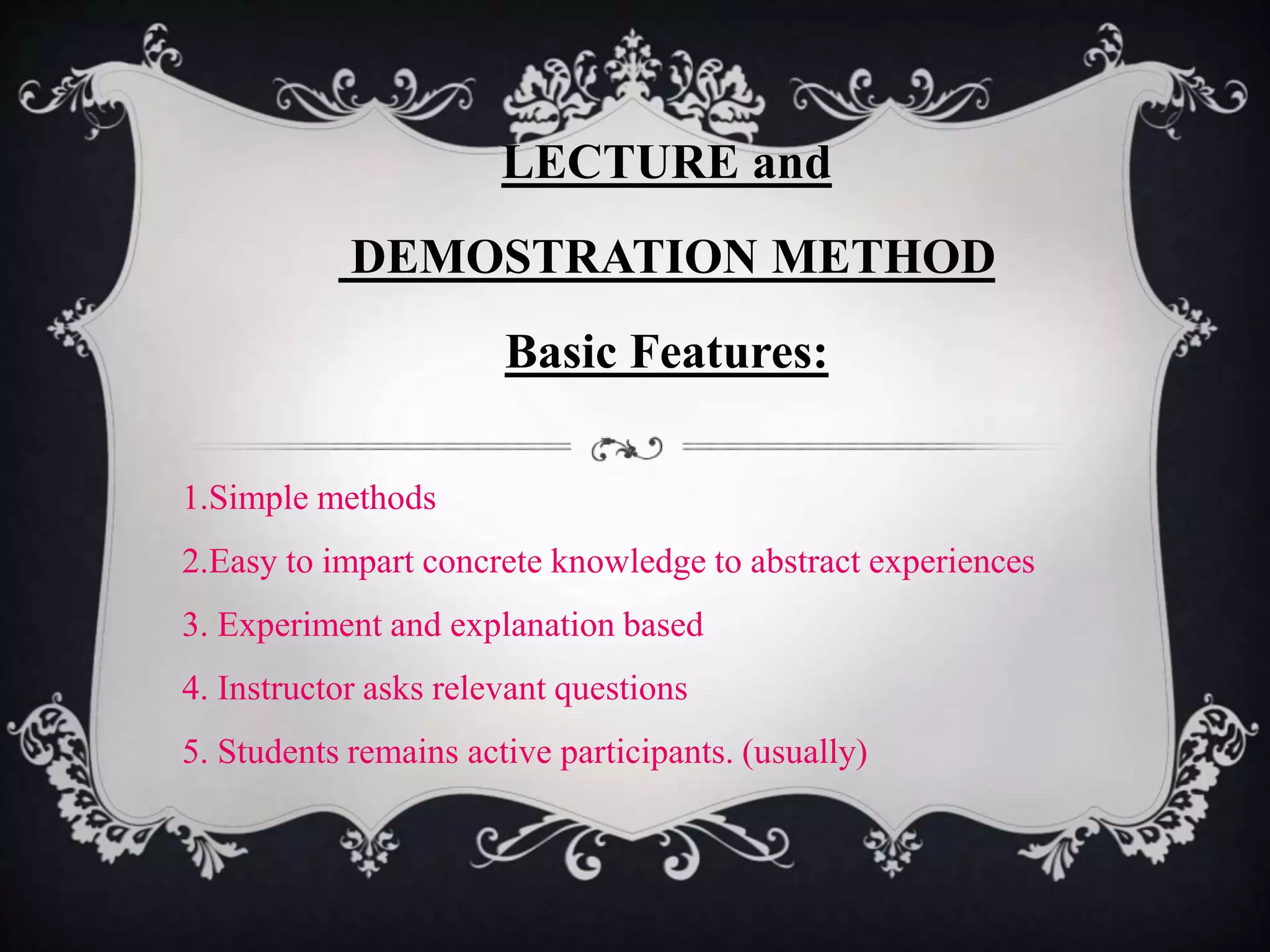 LECTURE and

DEMOSTRATION METHOD

Basic Features:

1.Simple methods

2.Easy to impart concrete knowledge to abstract experiences

3. Experiment and explanation based

4. Instructor asks relevant questions

5. Students remains active participants. (usually)